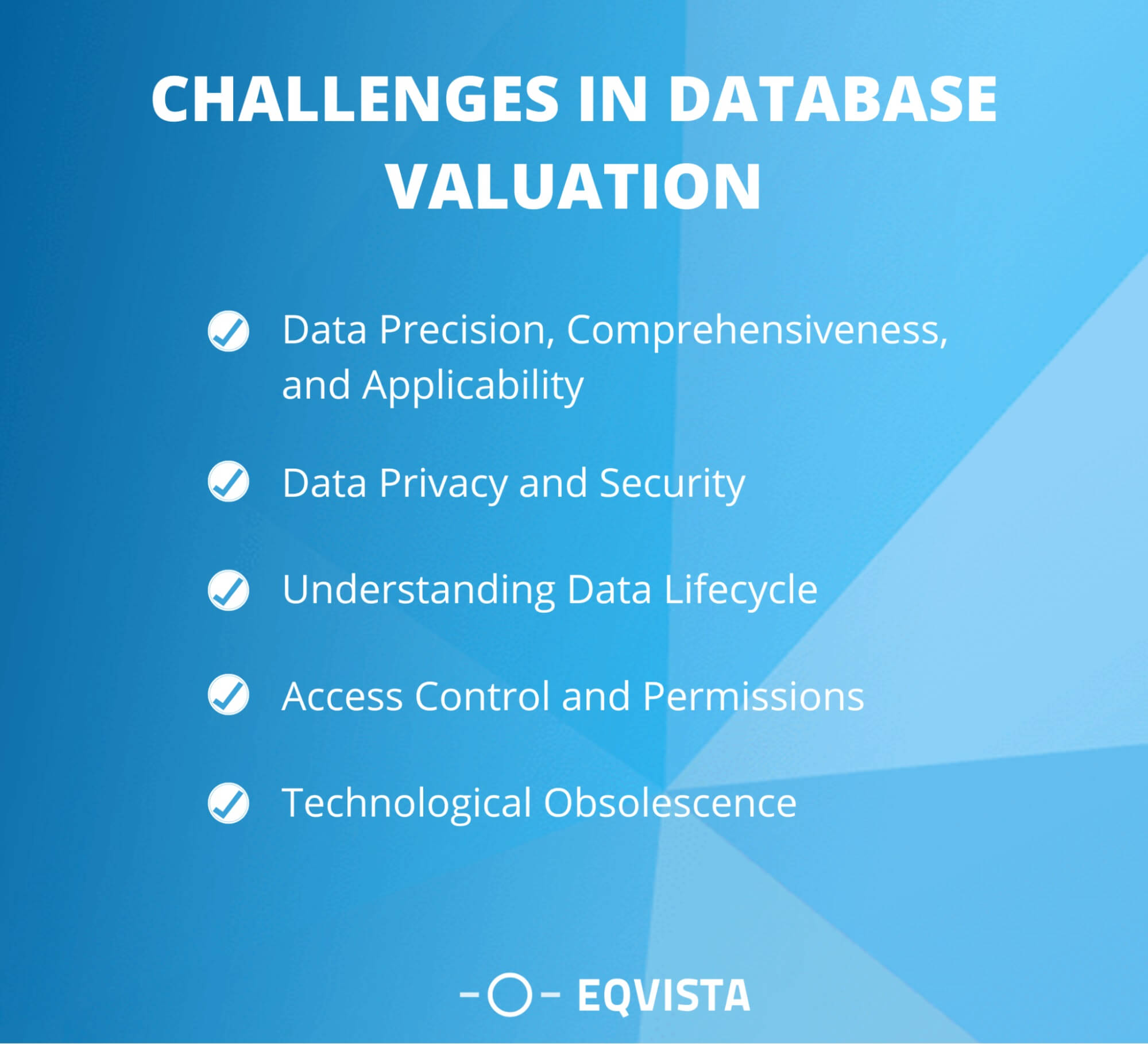 CHALLENGES IN DATABASE VALUATION

Data Precision, Comprehensiveness, and Applicability

Data Privacy and Security

Understanding Data Lifecycle

Access Control and Permissions

Technological Obsolescence

EQVISTA